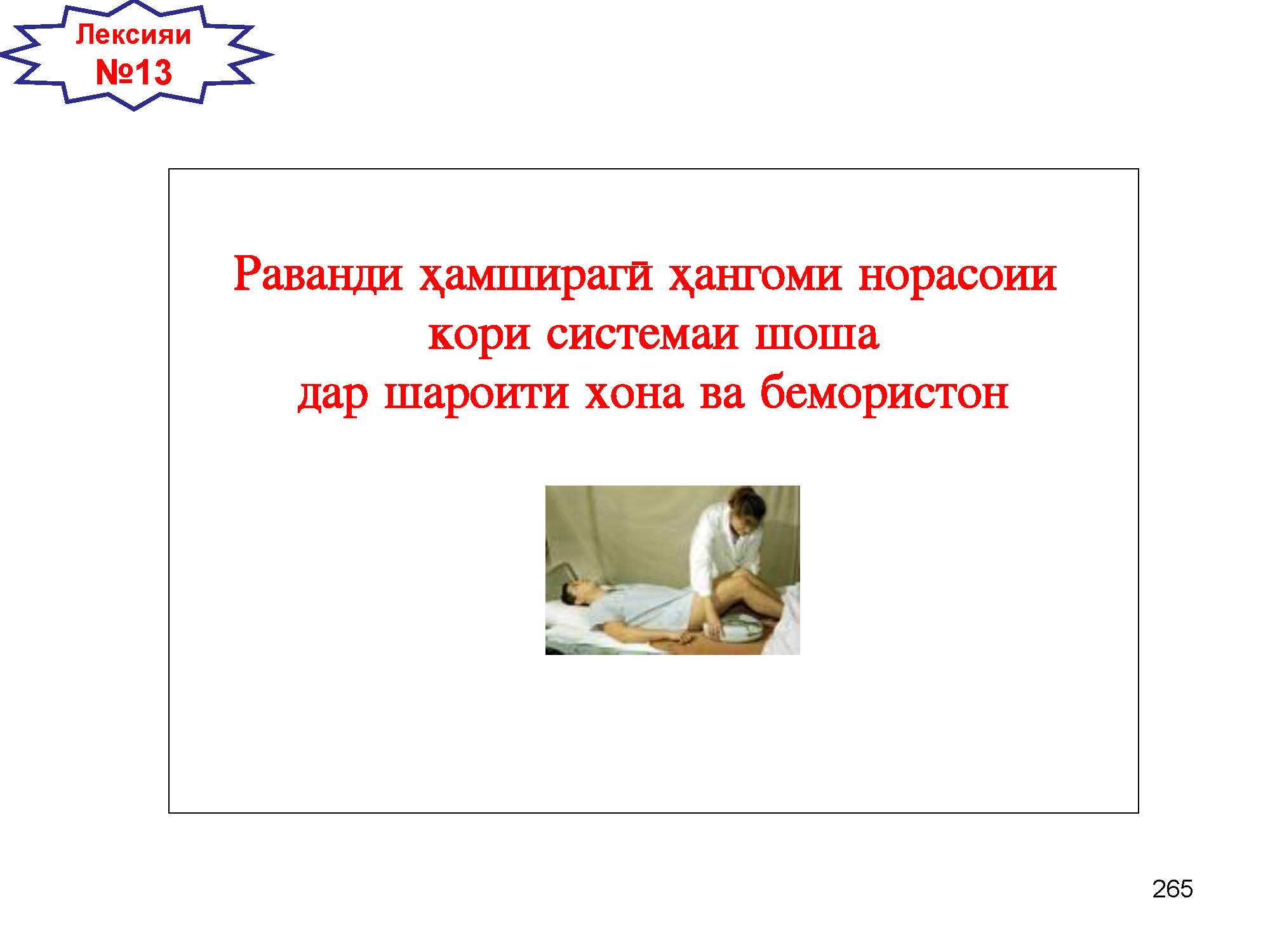 Лексияи
№13

Раванди ҳамширагӣ ҳангоми норасоии кори системаи шоша дар шароити хона ва бемористон

265